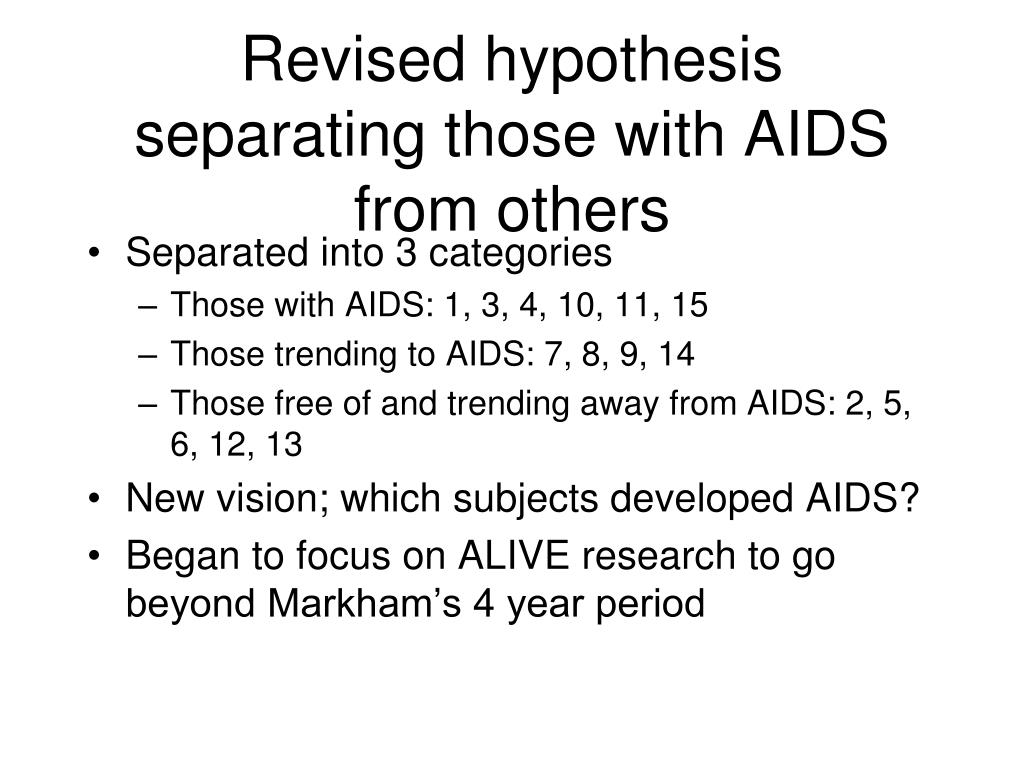 Revised hypothesis separating those with AIDS from others

• Separated into 3 categories
– Those with AIDS: 1, 3, 4, 10, 11, 15
– Those trending to AIDS: 7, 8, 9, 14
– Those free of and trending away from AIDS: 2, 5, 6, 12, 13
• New vision; which subjects developed AIDS?
• Began to focus on ALIVE research to go beyond Markham’s 4 year period